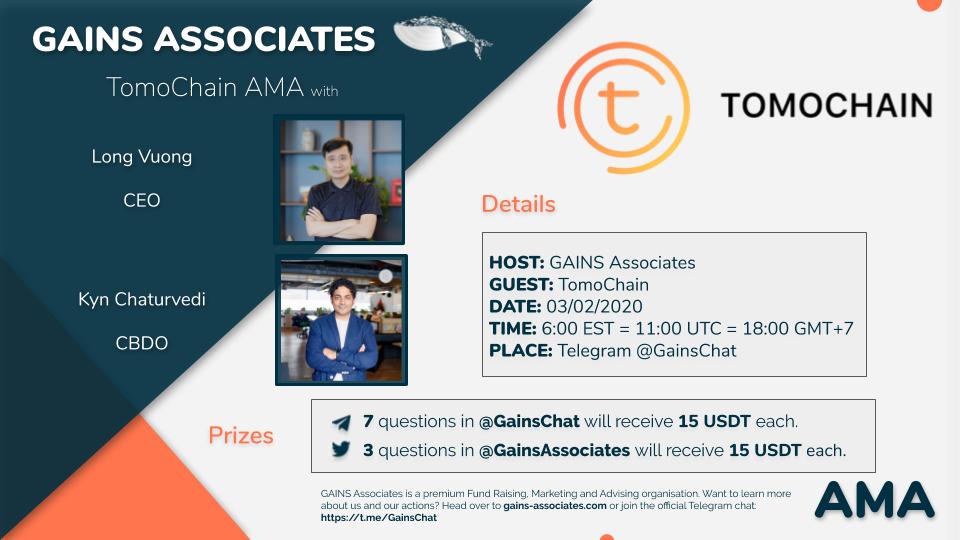 GAINS ASSOCIATES

TomoChain AMA with

Long Vuong

CEO

Kyn Chaturvedi

CBDO

TOMOCHAIN

Details

HOST: GAINS Associates
GUEST: TomoChain
DATE: 03/02/2020
TIME: 6:00 EST = 11:00 UTC = 18:00 GMT+7
PLACE: Telegram @GainsChat

Prizes

7 questions in @GainsChat will receive 15 USDT each.
3 questions in @GainsAssociates will receive 15 USDT each.

GAINS Associates is a premium Fund Raising, Marketing and Advising organisation. Want to learn more about us and our actions? Head over to gains-associates.com or join the official Telegram chat: https://t.me/GainsChat

AMA